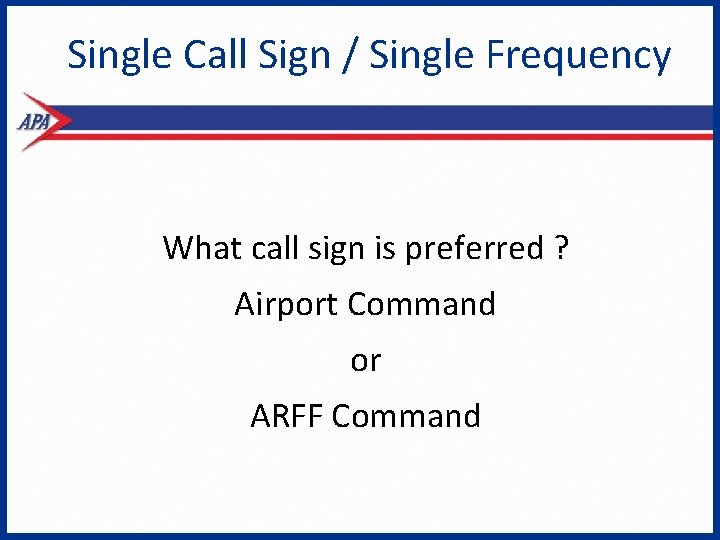 Single Call Sign / Single Frequency

APA

What call sign is preferred ?

Airport Command

or

ARFF Command